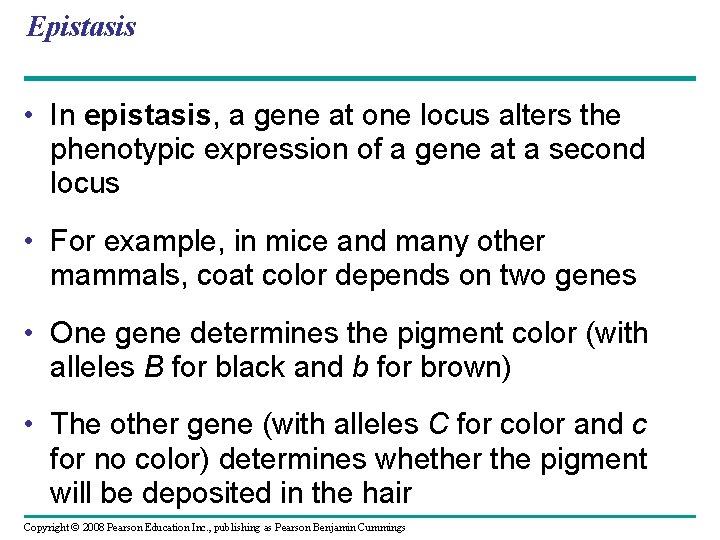 Epistasis

• In epistasis, a gene at one locus alters the phenotypic expression of a gene at a second locus

• For example, in mice and many other mammals, coat color depends on two genes

• One gene determines the pigment color (with alleles B for black and b for brown)

• The other gene (with alleles C for color and c for no color) determines whether the pigment will be deposited in the hair

Copyright © 2008 Pearson Education Inc., publishing as Pearson Benjamin Cummings